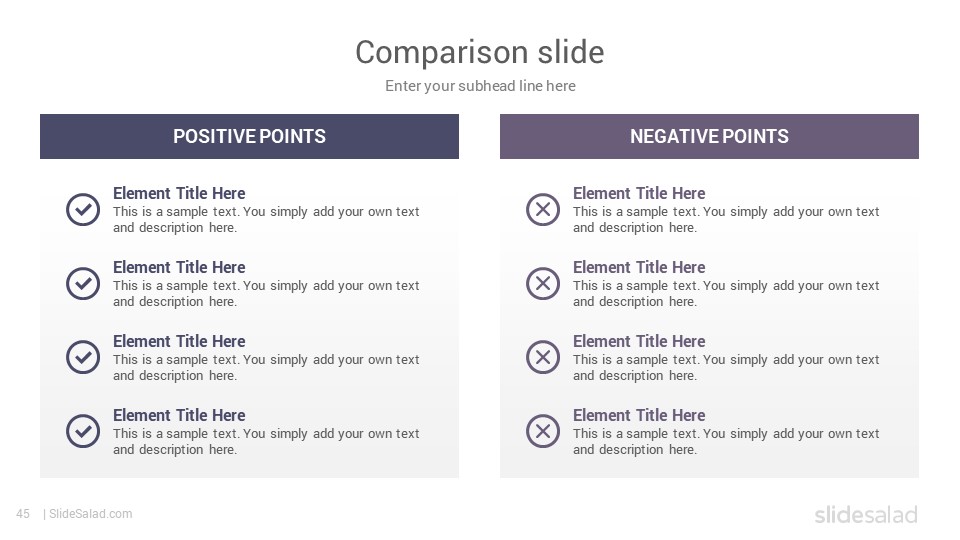 Comparison slide

Enter your subhead line here

POSITIVE POINTS

Element Title Here
This is a sample text. You simply add your own text and description here.

Element Title Here
This is a sample text. You simply add your own text and description here.

Element Title Here
This is a sample text. You simply add your own text and description here.

Element Title Here
This is a sample text. You simply add your own text and description here.

NEGATIVE POINTS

Element Title Here
This is a sample text. You simply add your own text and description here.

Element Title Here
This is a sample text. You simply add your own text and description here.

Element Title Here
This is a sample text. You simply add your own text and description here.

Element Title Here
This is a sample text. You simply add your own text and description here.

45 | SlideSalad.com

slidesalad